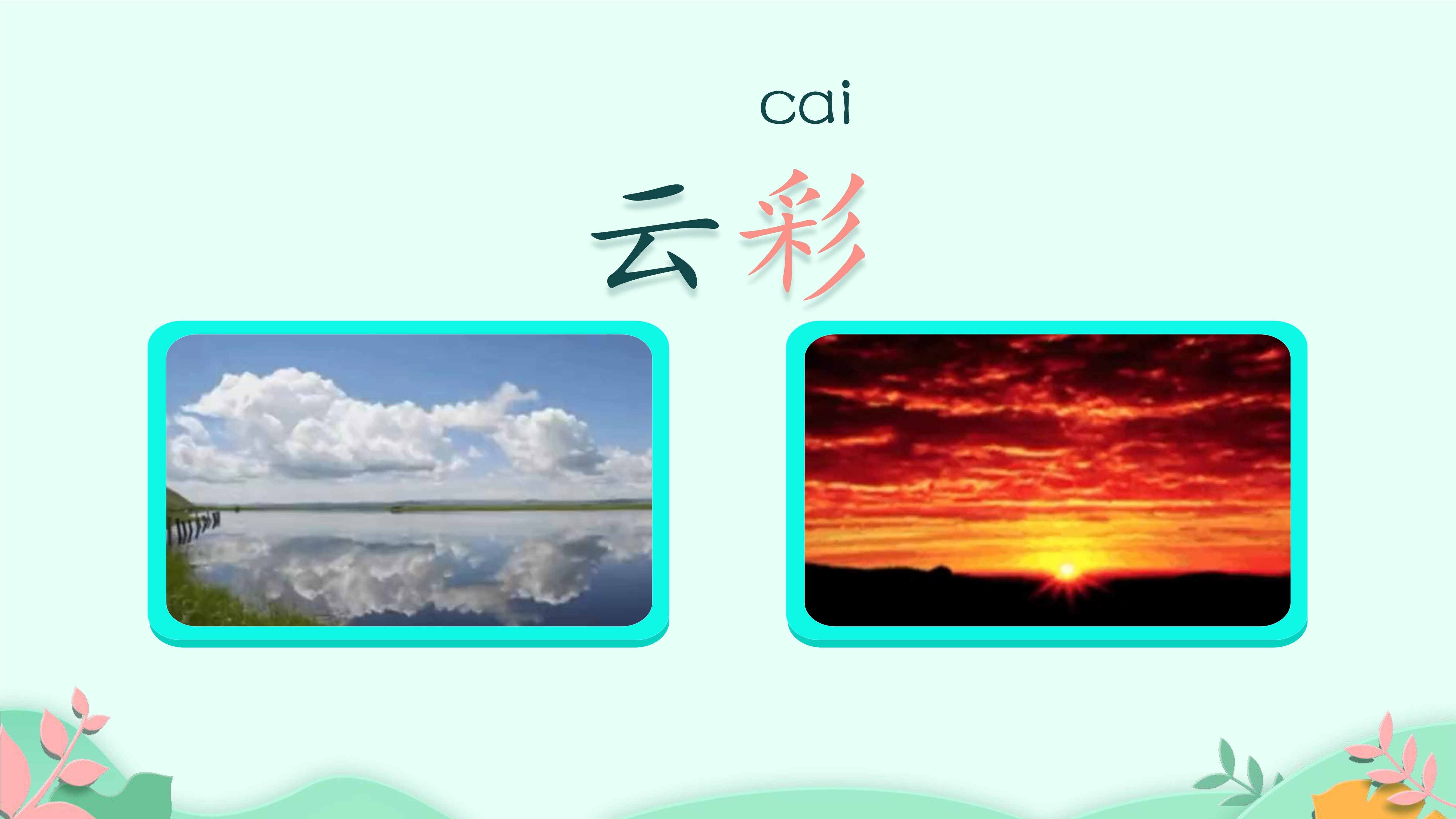 cai
云彩